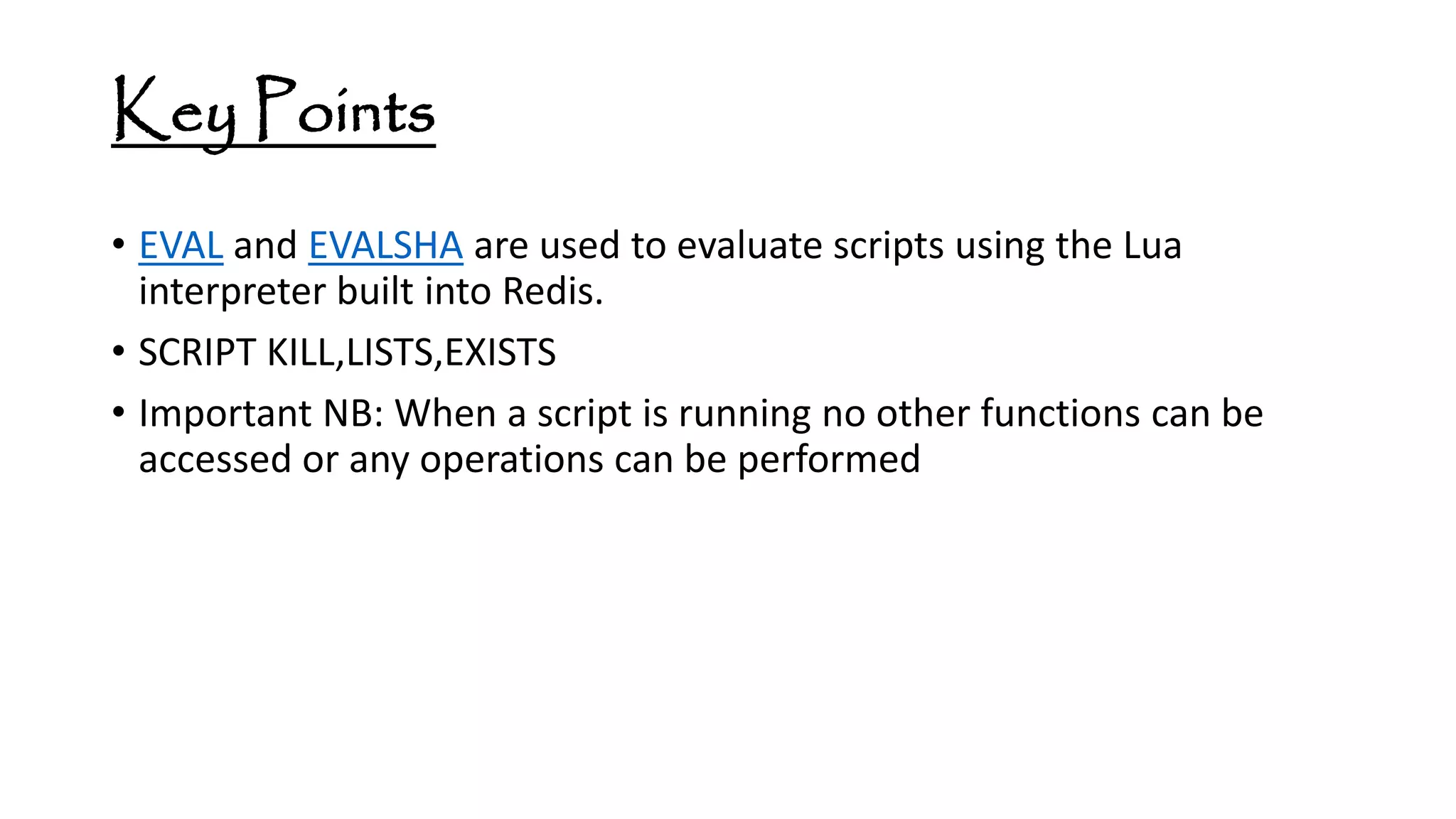 Key Points

• EVAL and EVALSHA are used to evaluate scripts using the Lua interpreter built into Redis.

• SCRIPT KILL,LISTS,EXISTS

• Important NB: When a script is running no other functions can be accessed or any operations can be performed